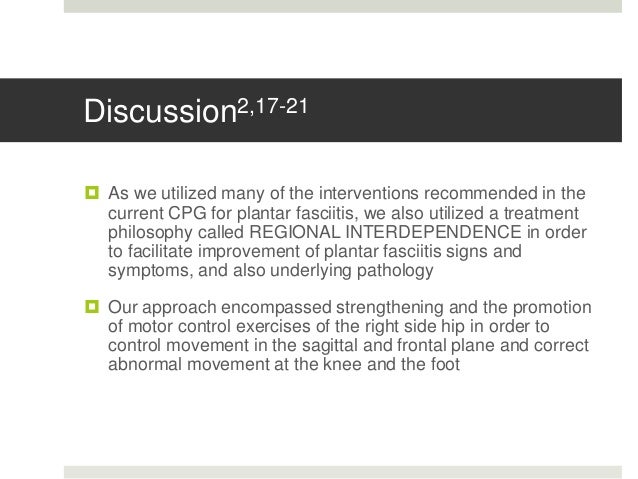 Discussion$^{2,17-21}$

As we utilized many of the interventions recommended in the current CPG for plantar fasciitis, we also utilized a treatment philosophy called REGIONAL INTERDEPENDENCE in order to facilitate improvement of plantar fasciitis signs and symptoms, and also underlying pathology

Our approach encompassed strengthening and the promotion of motor control exercises of the right side hip in order to control movement in the sagittal and frontal plane and correct abnormal movement at the knee and the foot